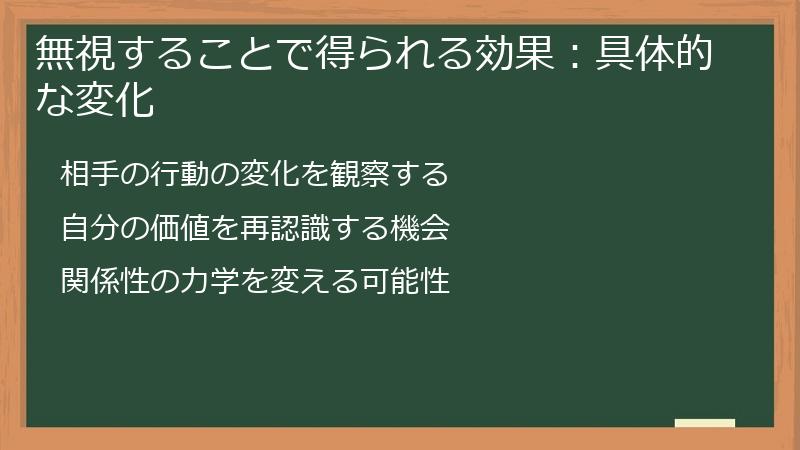 無視することで得られる効果：具体的な変化

相手の行動の変化を観察する

自分の価値を再認識する機会

関係性の力学を変える可能性